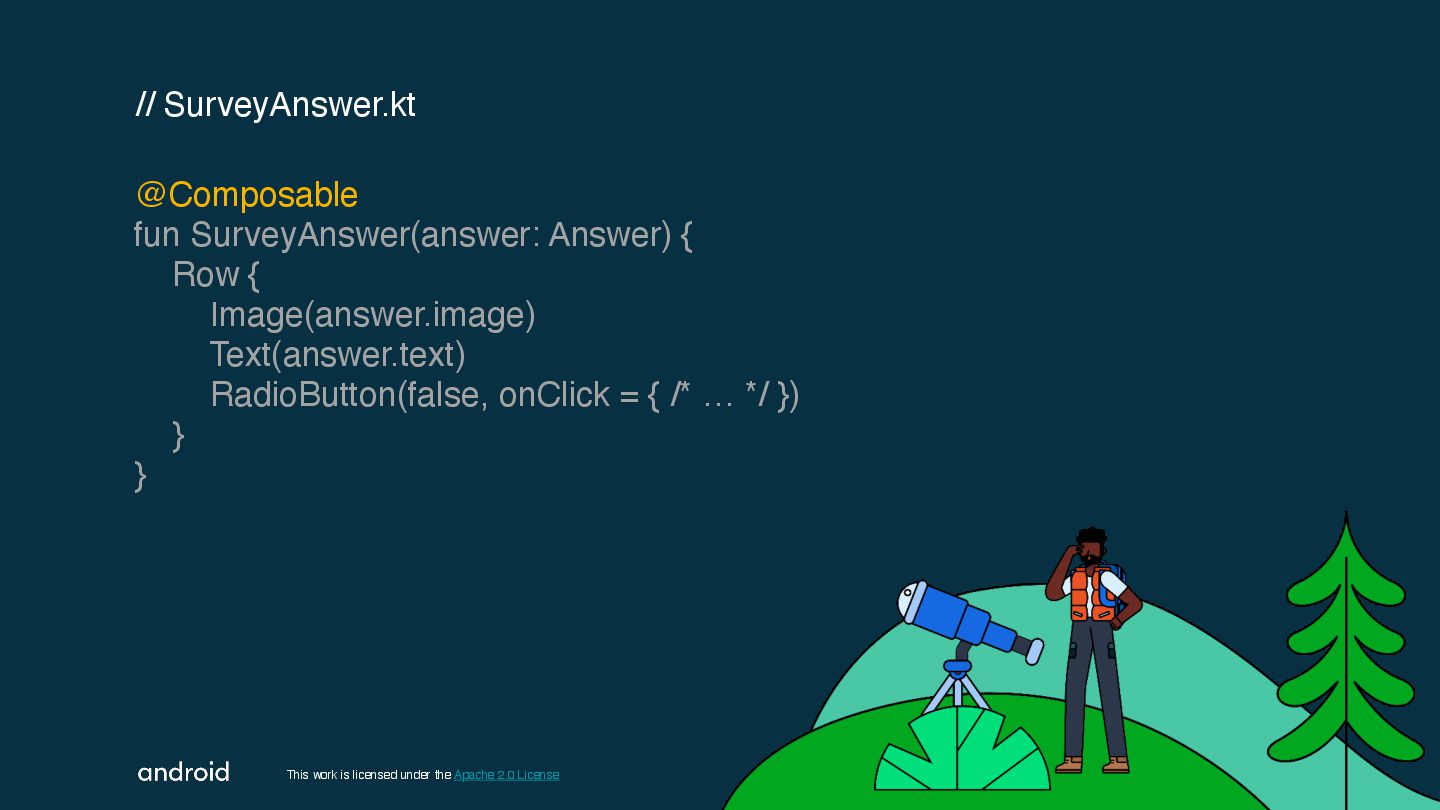 // SurveyAnswer.kt

@Composable
fun SurveyAnswer(answer: Answer) {
    Row {
        Image(answer.image)
        Text(answer.text)
        RadioButton(false, onClick = { /* … */ })
    }
}

android

This work is licensed under the Apache 2.0 License